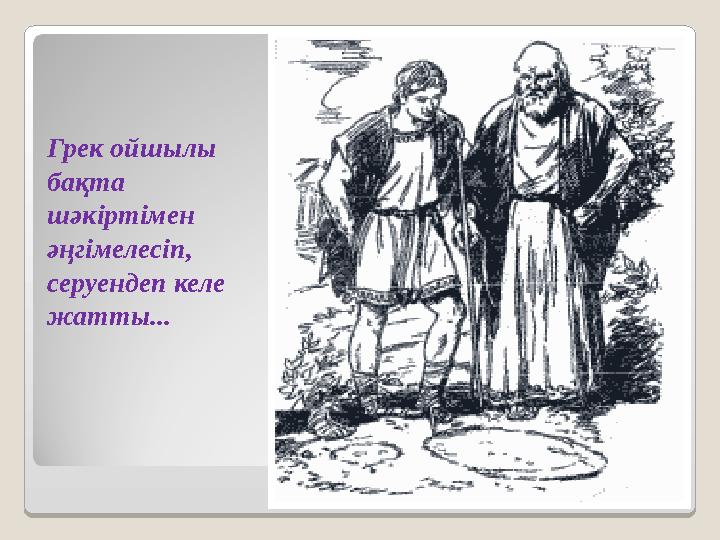 Грек ойшылы бақта шәкіртімен әңгімелесіп, серуендеп келе жатты...